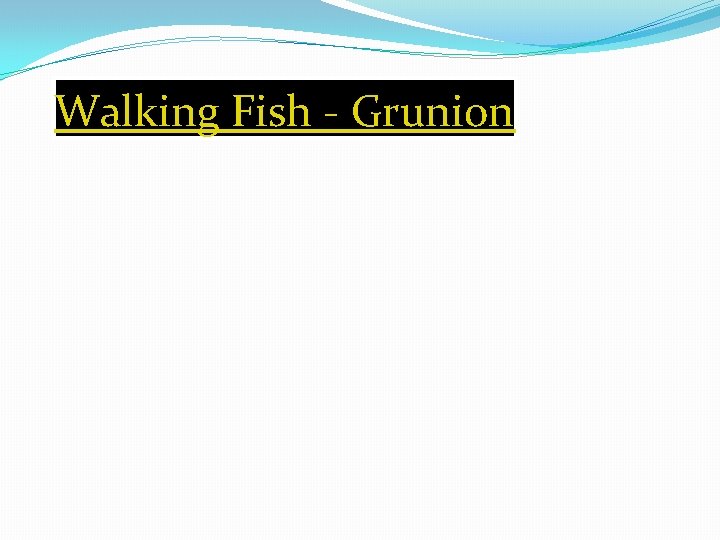 Walking Fish - Grunion